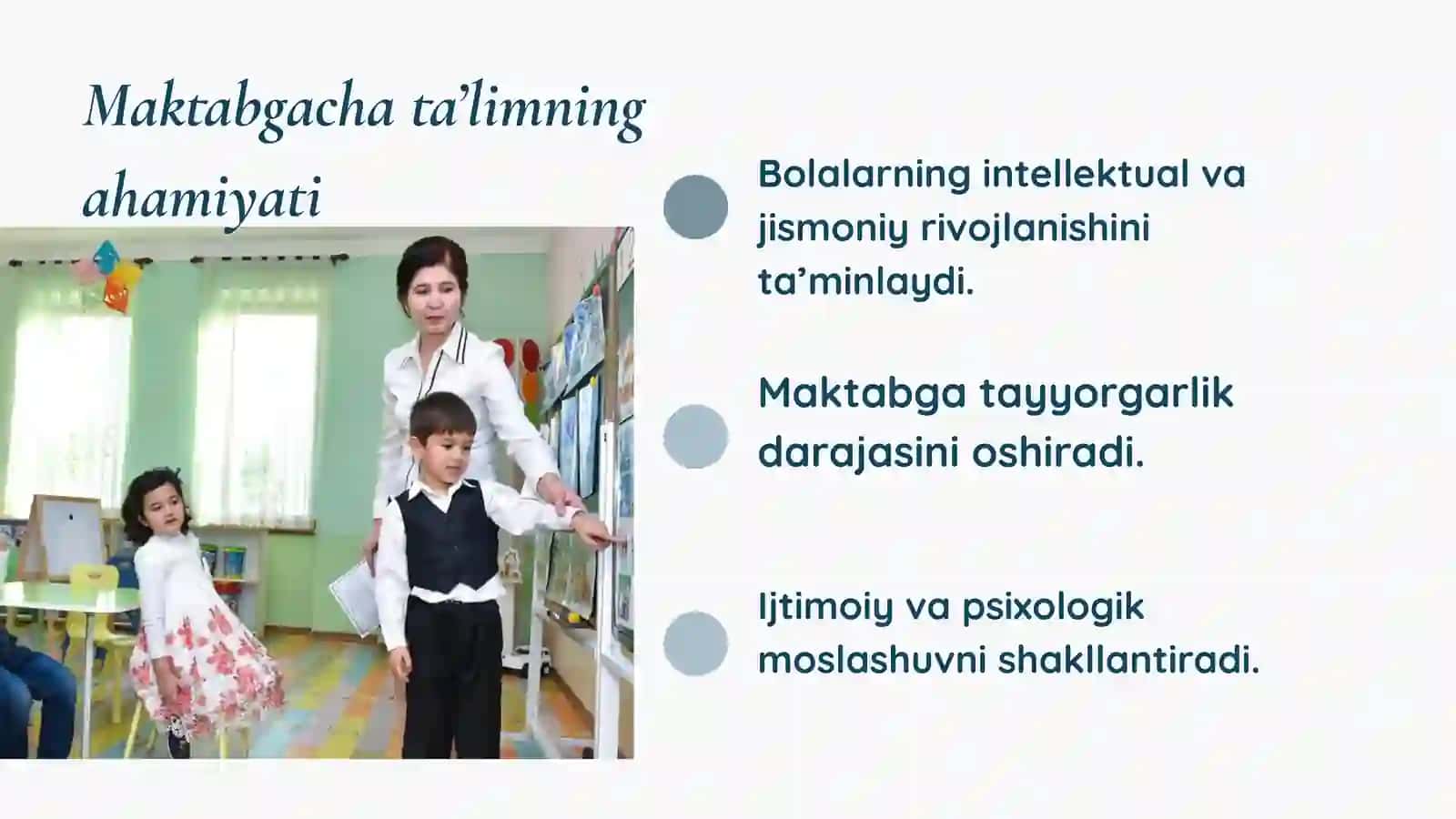 Maktabgacha ta'limning ahamiyati

• Bolalarning intellektual va jismoniy rivojlanishini ta'minlaydi.

• Maktabga tayyorgarlik darajasini oshiradi.

• Ijtimoiy va psixologik moslashuvni shakllantiradi.